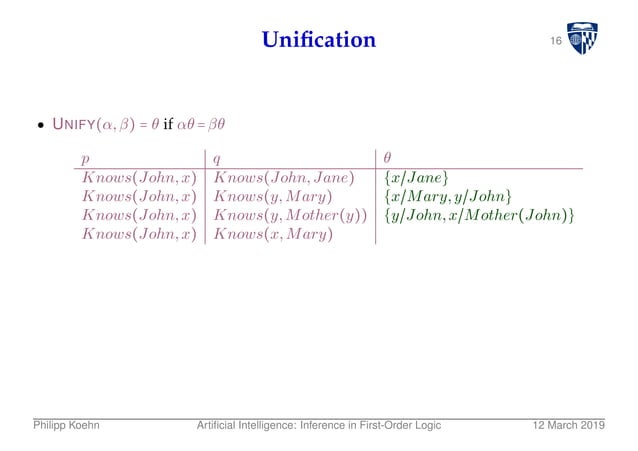 Unification

16

• UNIFY$(\alpha, \beta) = \theta$ if $\alpha\theta = \beta\theta$

| $p$ | $q$ | $\theta$ |
|---|---|---|
| $Knows(John, x)$ | $Knows(John, Jane)$ | $\{x/Jane\}$ |
| $Knows(John, x)$ | $Knows(y, Mary)$ | $\{x/Mary, y/John\}$ |
| $Knows(John, x)$ | $Knows(y, Mother(y))$ | $\{y/John, x/Mother(John)\}$ |
| $Knows(John, x)$ | $Knows(x, Mary)$ | |

Philipp Koehn Artificial Intelligence: Inference in First-Order Logic 12 March 2019